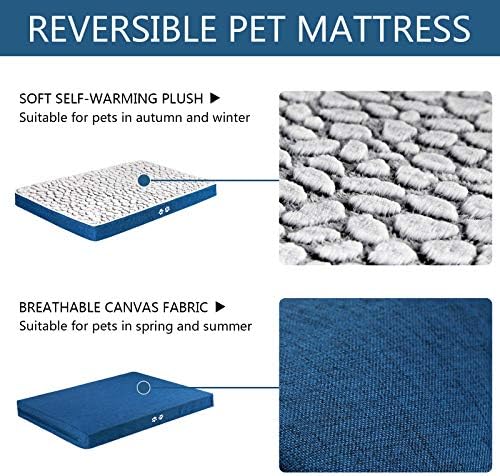 REVERSIBLE PET MATTRESS

SOFT SELF-WARMING PLUSH ▶
Suitable for pets in autumn and winter

BREATHABLE CANVAS FABRIC ▶
Suitable for pets in spring and summer